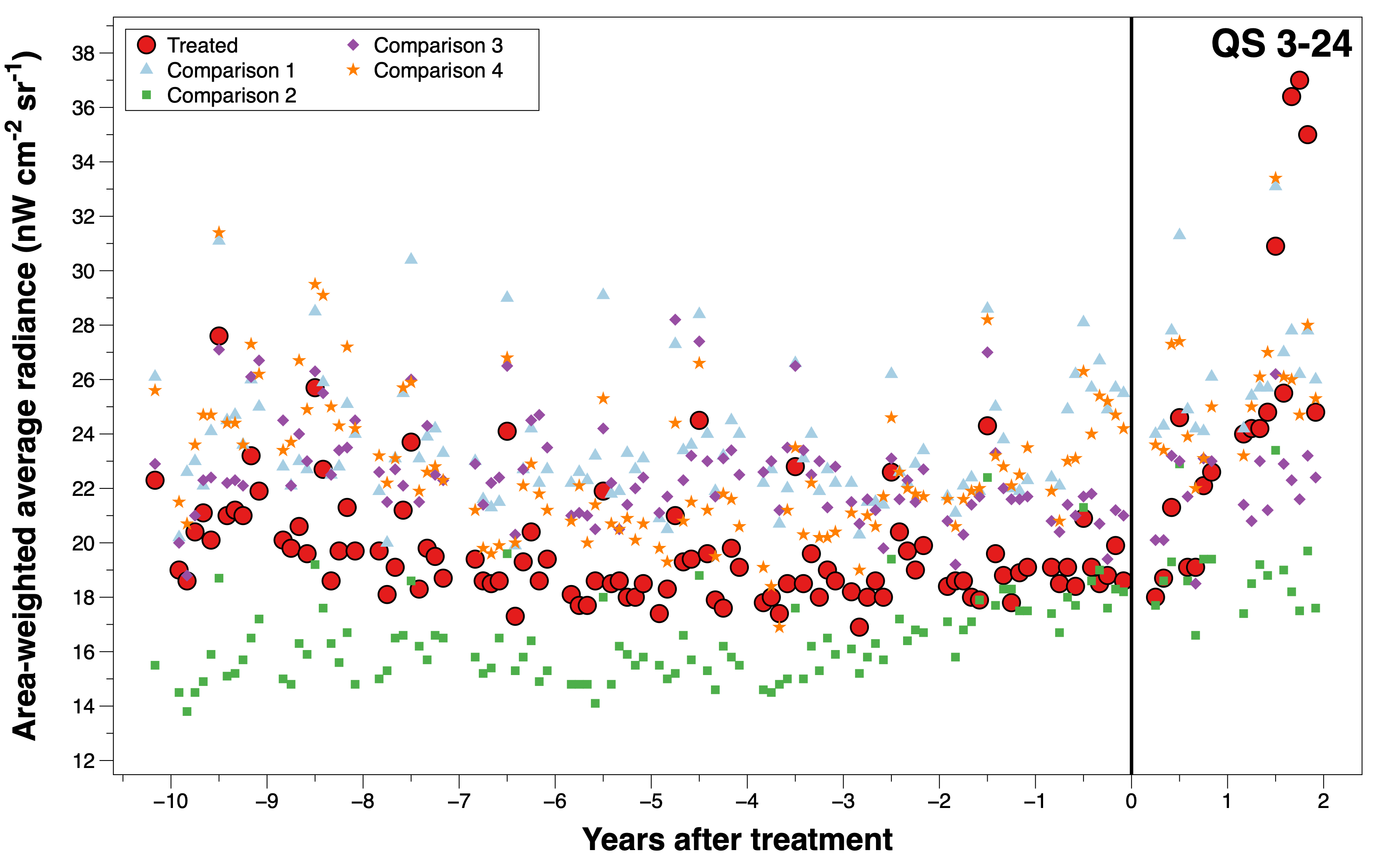 Treated
Comparison 1
Comparison 2
Comparison 3
Comparison 4

QS 3-24

Area-weighted average radiance (nW cm$^{-2}$ sr$^{-1}$)

38
36
34
32
30
28
26
24
22
20
18
16
14
12

−10
−9
−8
−7
−6
−5
−4
−3
−2
−1
0
1
2

Years after treatment